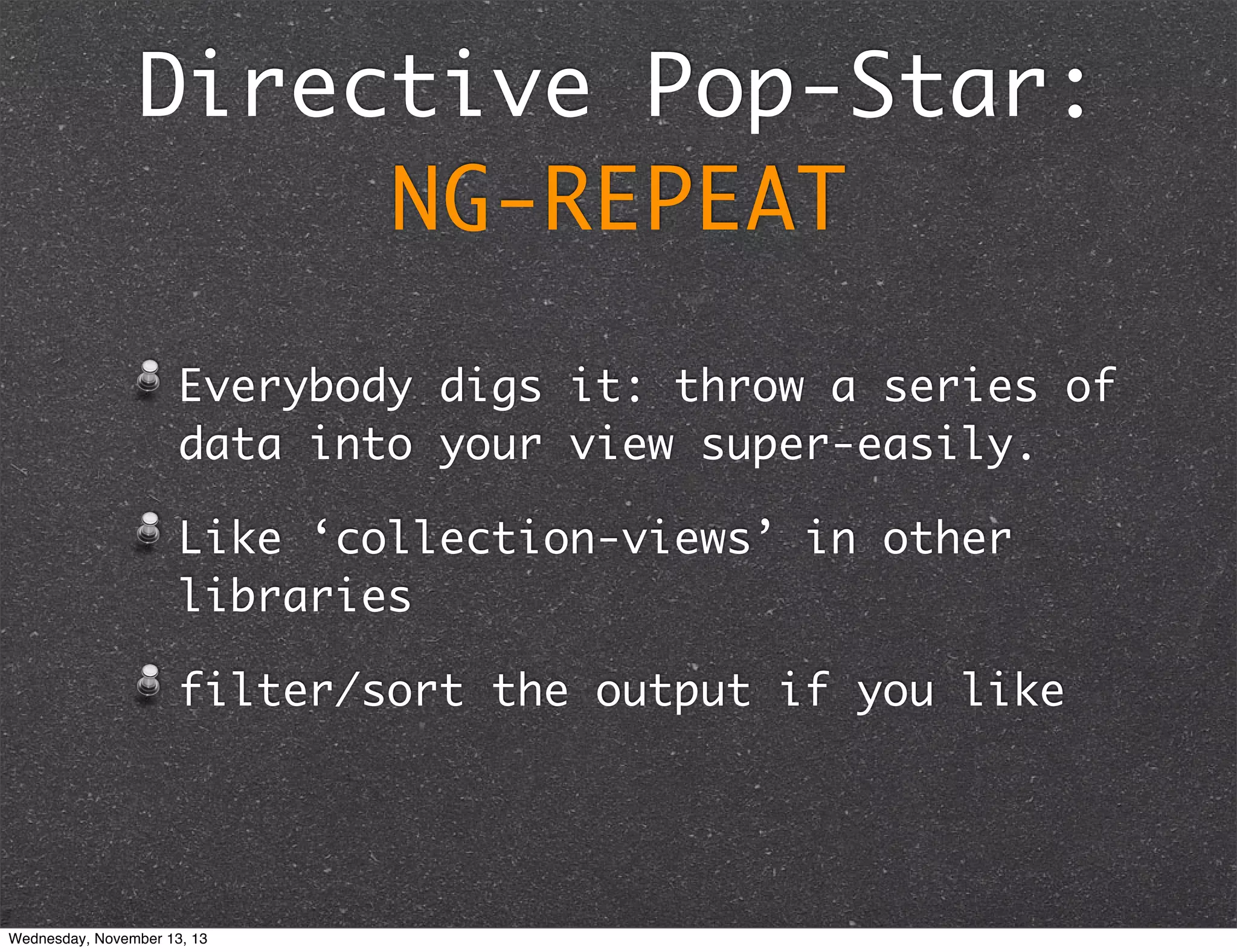 Directive Pop-Star:
NG-REPEAT

Everybody digs it: throw a series of data into your view super-easily.

Like ‘collection-views’ in other libraries

filter/sort the output if you like

Wednesday, November 13, 13